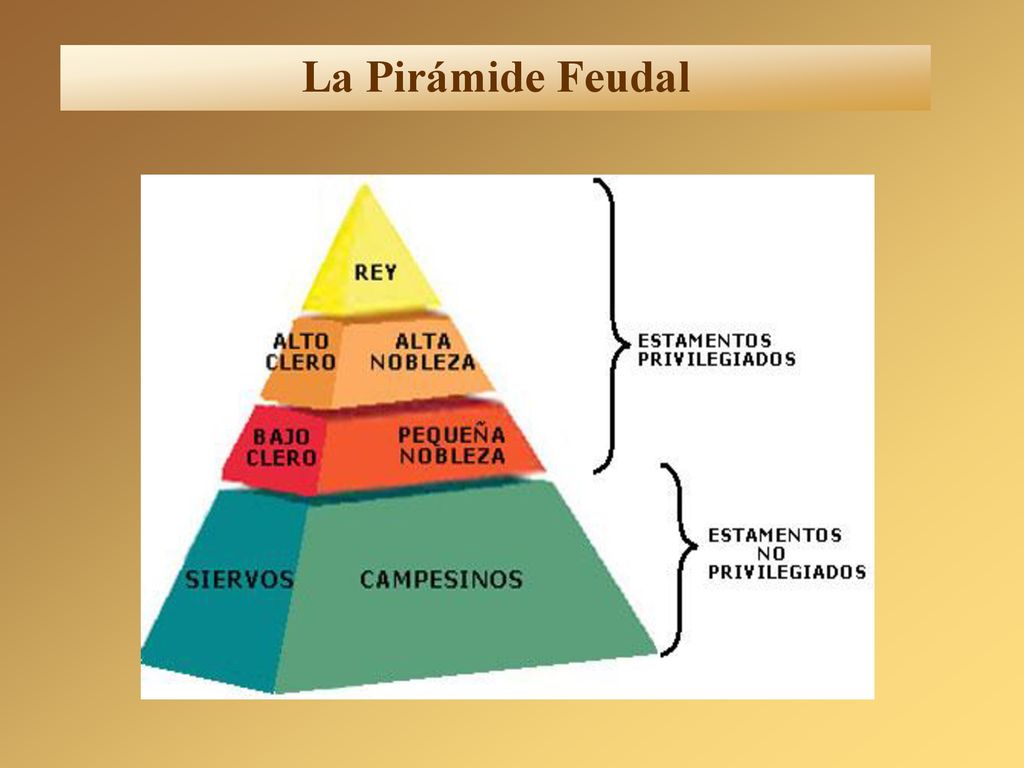 La Pirámide Feudal

REY

ALTO CLERO

ALTA NOBLEZA

BAJO CLERO

PEQUEÑA NOBLEZA

SIERVOS

CAMPESINOS

ESTAMENTOS PRIVILEGIADOS

ESTAMENTOS NO PRIVILEGIADOS